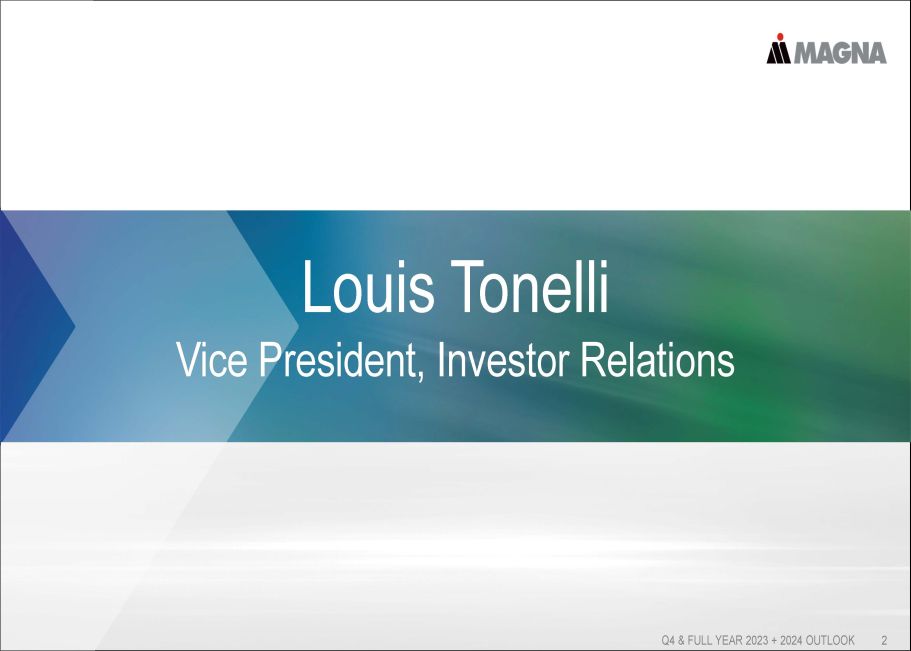 MAGNA

Louis Tonelli
Vice President, Investor Relations

Q4 & FULL YEAR 2023 + 2024 OUTLOOK 2